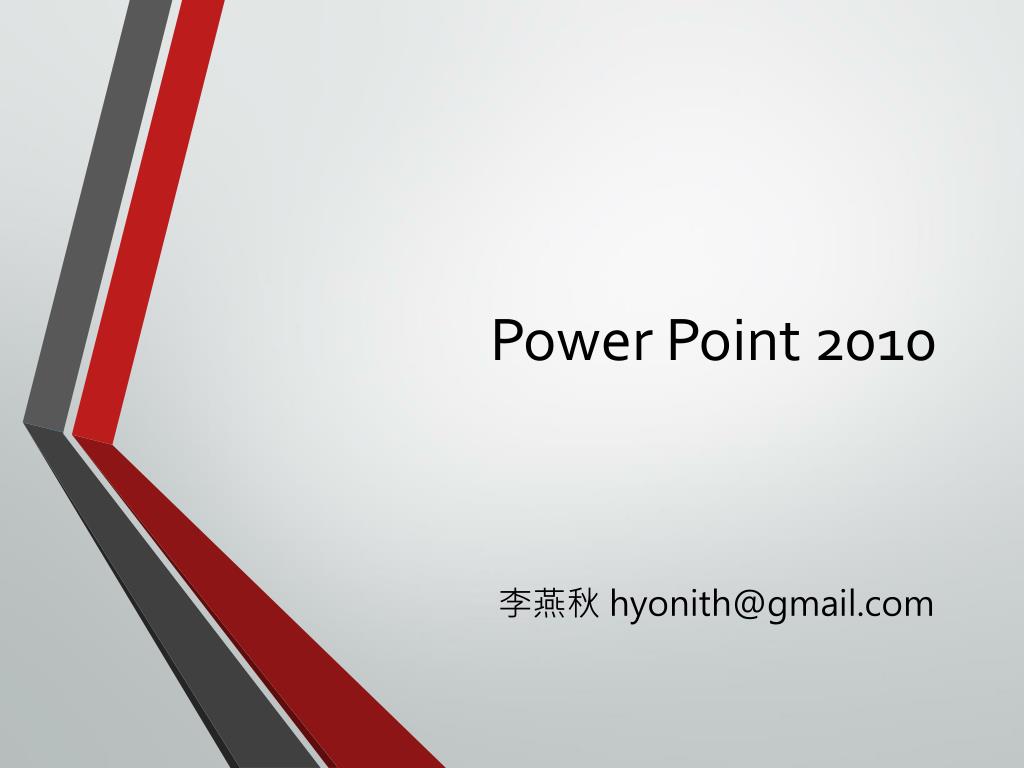 Power Point 2010

李燕秋 hyonith@gmail.com